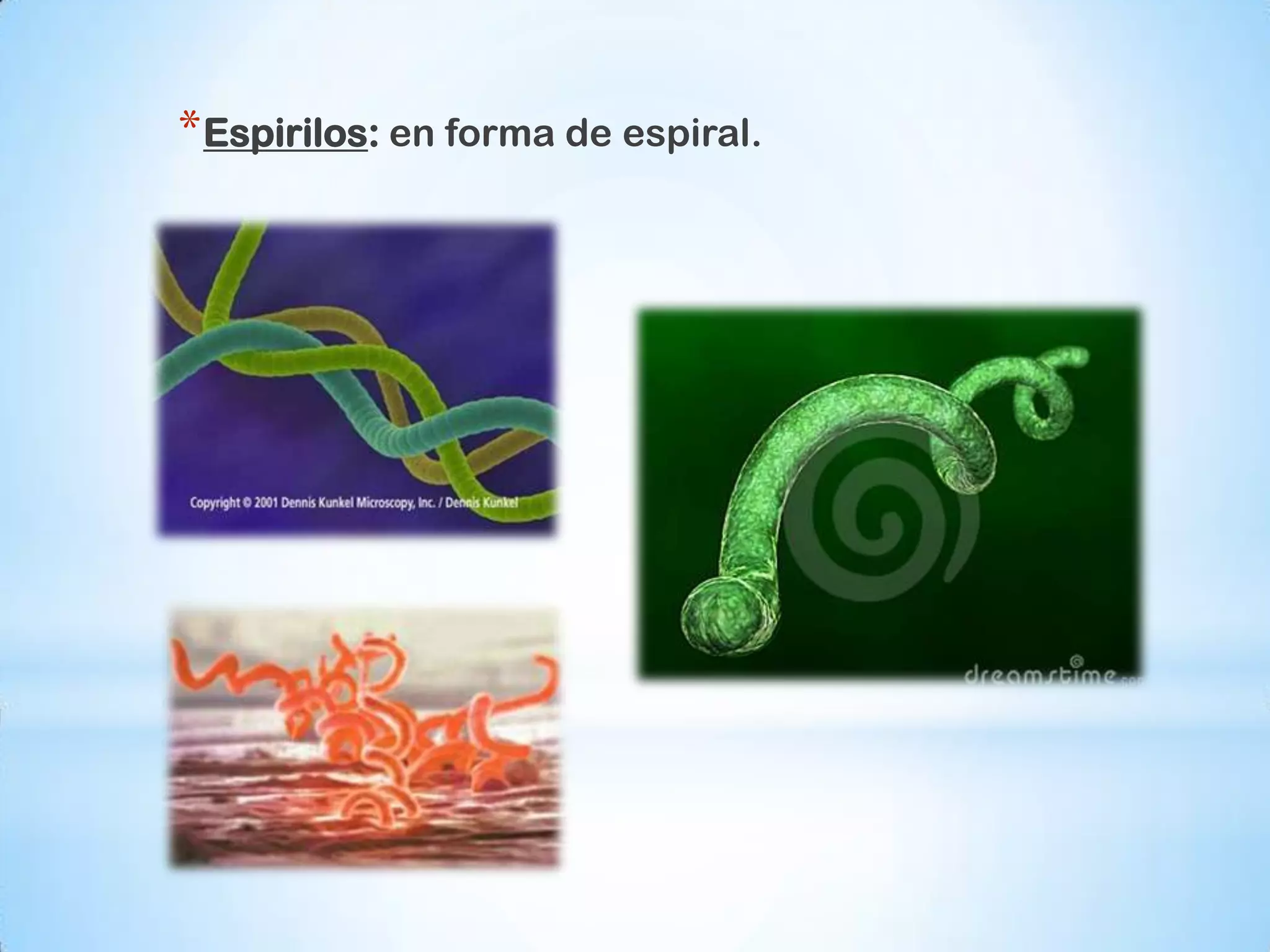 *Espirilos: en forma de espiral.

Copyright © 2001 Dennis Kunkel Microscopy, Inc. / Dennis Kunkel

dreamstime.com